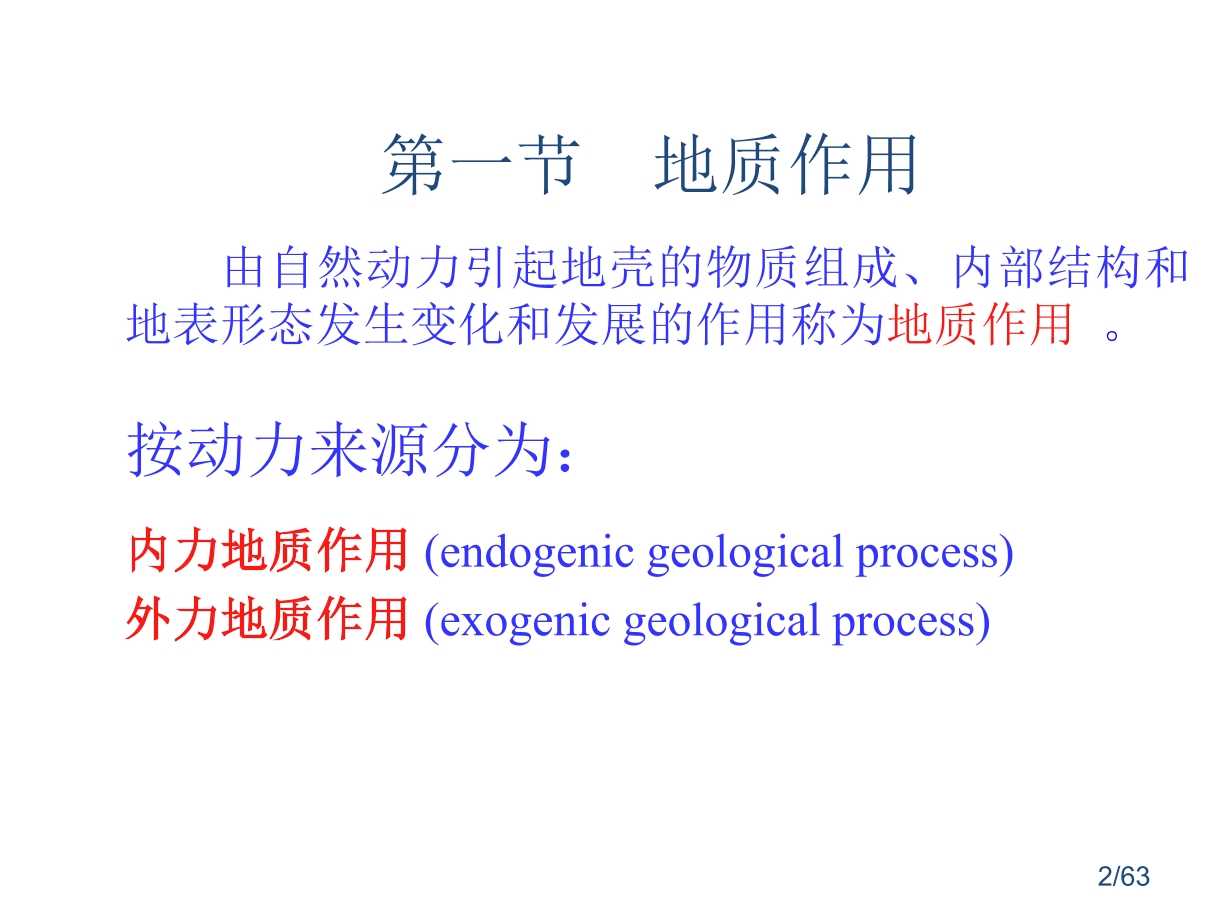 第一节　地质作用

由自然动力引起地壳的物质组成、内部结构和地表形态发生变化和发展的作用称为地质作用 。

按动力来源分为：

内力地质作用 (endogenic geological process)
外力地质作用 (exogenic geological process)

2/63